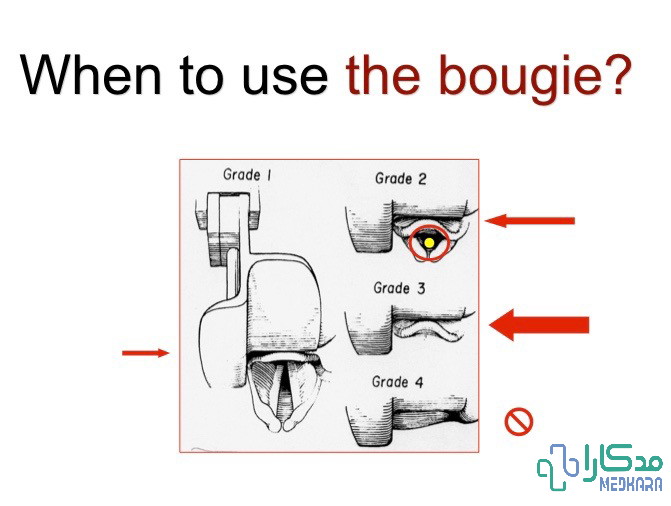 When to use the bougie?

Grade 1

Grade 2

Grade 3

Grade 4

مدکارا
MEDKARA